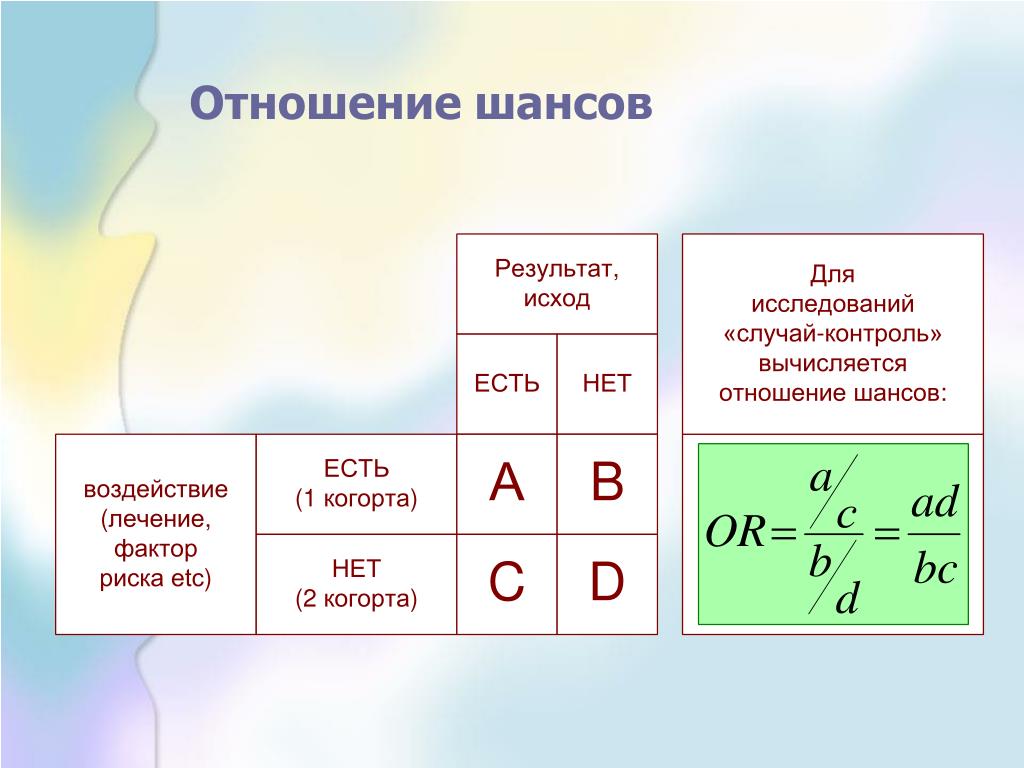 Отношение шансов

| | | Результат, исход | |
|---|---|---|---|
| | | ЕСТЬ | НЕТ |
| воздействие (лечение, фактор риска etc) | ЕСТЬ (1 когорта) | A | B |
| | НЕТ (2 когорта) | C | D |

Для исследований «случай-контроль» вычисляется отношение шансов:

$OR = \frac{a/c}{b/d} = \frac{ad}{bc}$